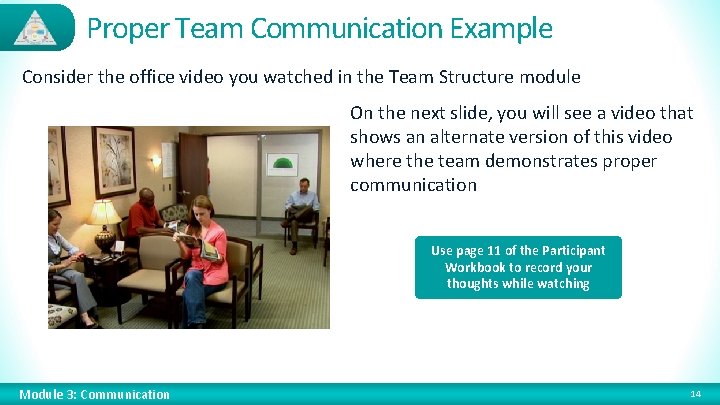 Proper Team Communication Example

Consider the office video you watched in the Team Structure module

On the next slide, you will see a video that shows an alternate version of this video where the team demonstrates proper communication

Use page 11 of the Participant Workbook to record your thoughts while watching

Module 3: Communication

14